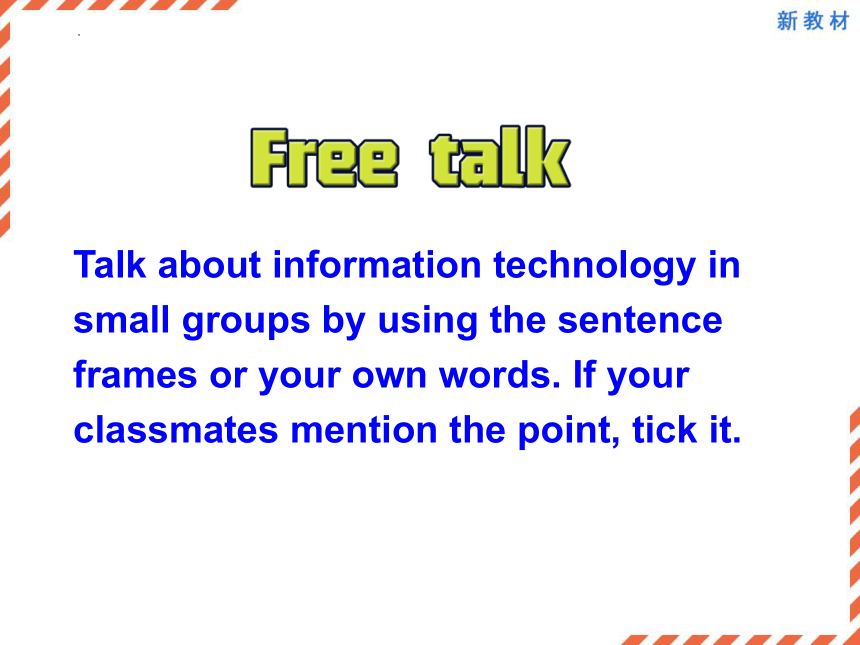 新教材

Free talk

Talk about information technology in small groups by using the sentence frames or your own words. If your classmates mention the point, tick it.